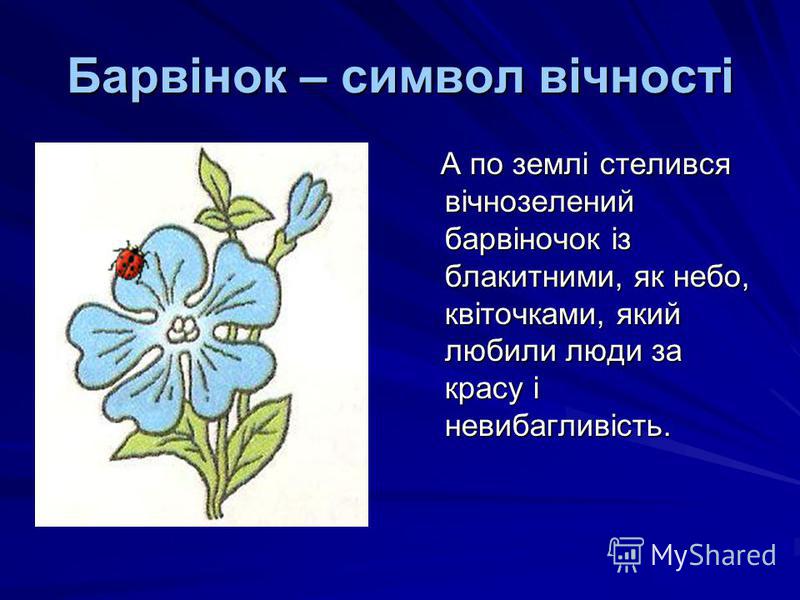 Барвінок – символ вічності

А по землі стелився вічнозелений барвіночок із блакитними, як небо, квіточками, який любили люди за красу і невибагливість.

MyShared